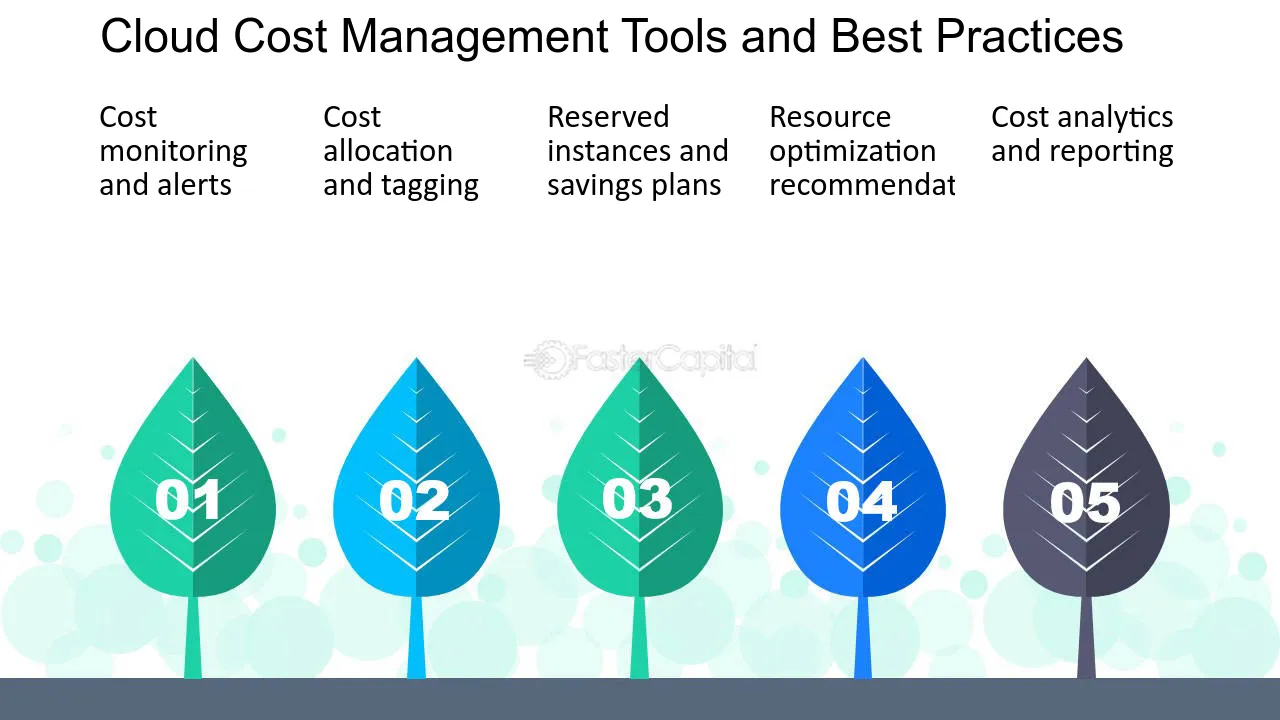 Cloud Cost Management Tools and Best Practices

Cost monitoring and alerts

Cost allocation and tagging

Reserved instances and savings plans

Resource optimization recommendat

Cost analytics and reporting

FasterCapital

01

02

03

04

05